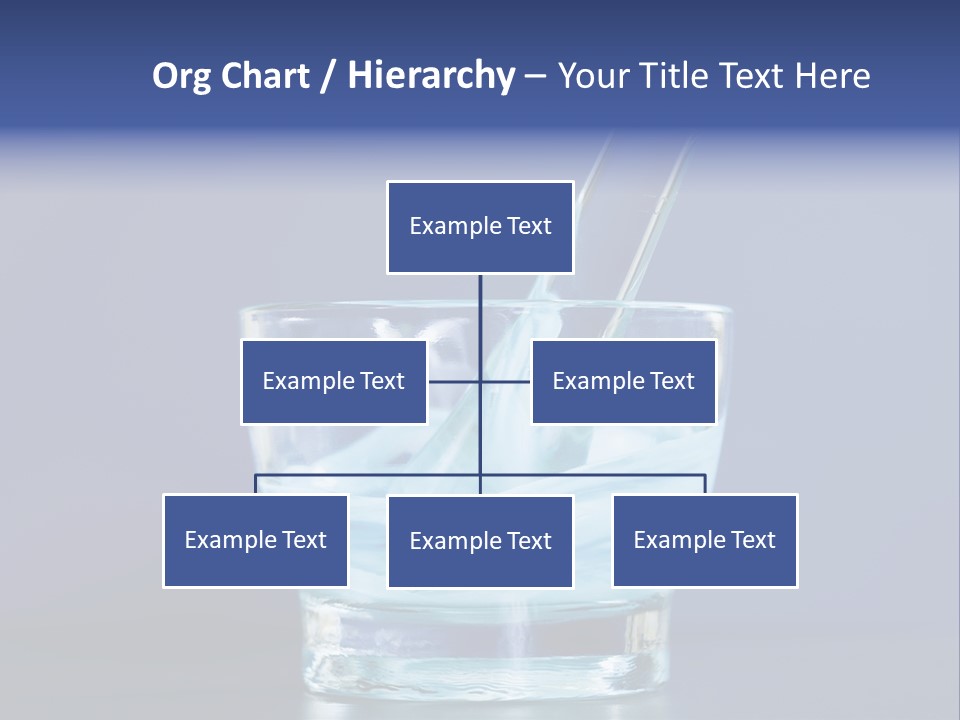 Org Chart / Hierarchy – Your Title Text Here

Example Text

Example Text

Example Text

Example Text

Example Text

Example Text